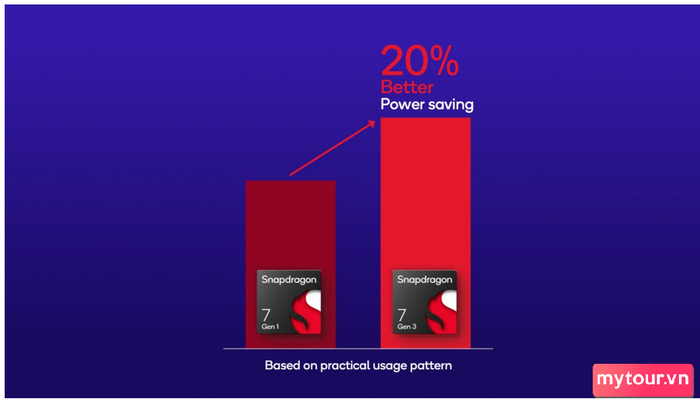 20%
Better
Power saving

Snapdragon
7
Gen 1

Snapdragon
7
Gen 3

Based on practical usage pattern

mytour.vn